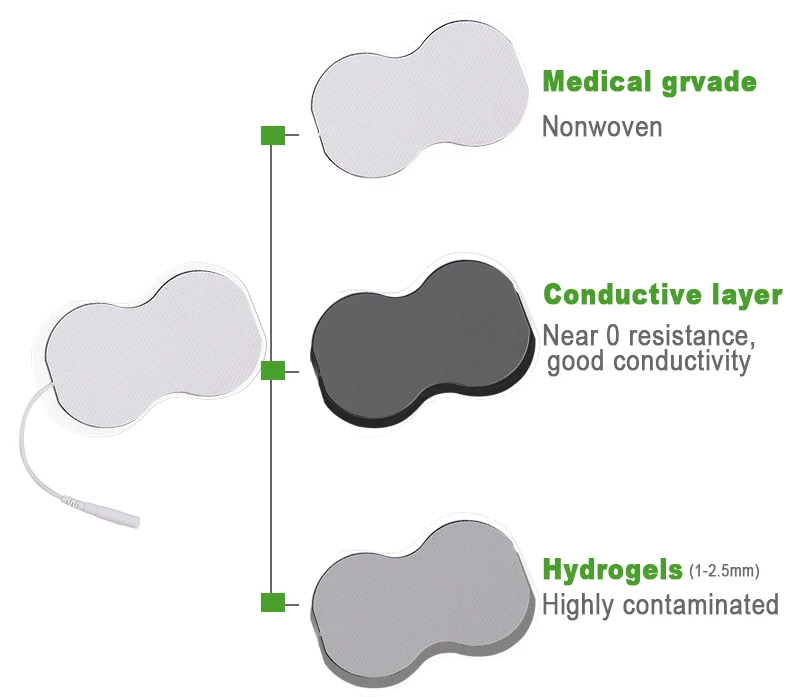 Medical grvade
Nonwoven

Conductive layer
Near 0 resistance, good conductivity

Hydrogels (1-2.5mm)
Highly contaminated